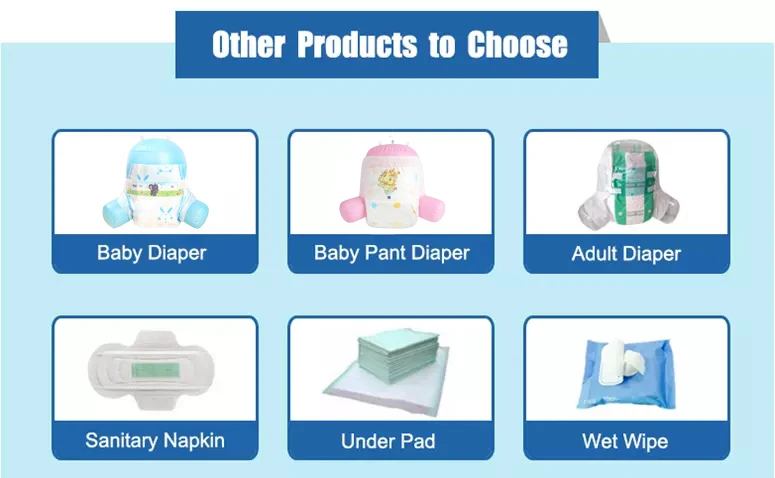 Other Products to Choose

Baby Diaper

Baby Pant Diaper

Adult Diaper

Sanitary Napkin

Under Pad

Wet Wipe